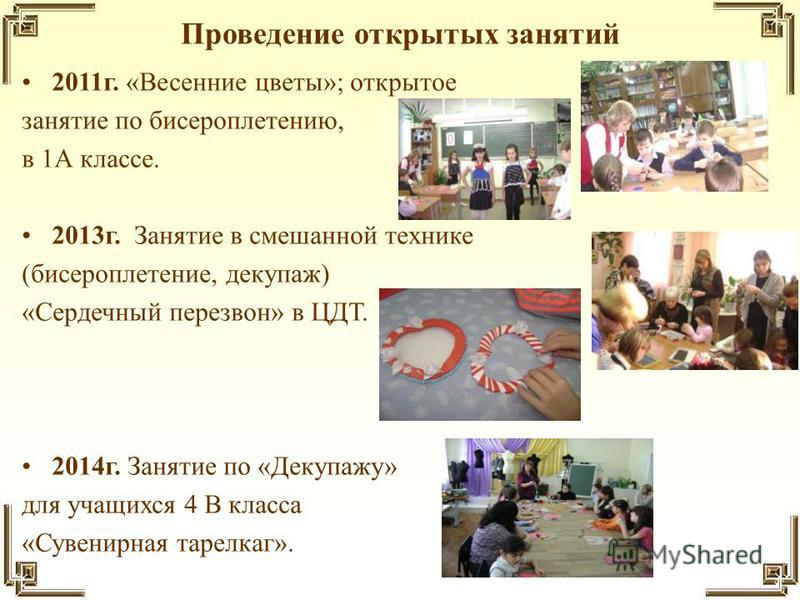 Проведение открытых занятий

• 2011г. «Весенние цветы»; открытое занятие по бисероплетению, в 1А классе.

• 2013г. Занятие в смешанной технике (бисероплетение, декупаж) «Сердечный перезвон» в ЦДТ.

• 2014г. Занятие по «Декупажу» для учащихся 4 В класса «Сувенирная тарелкаг».

MyShared